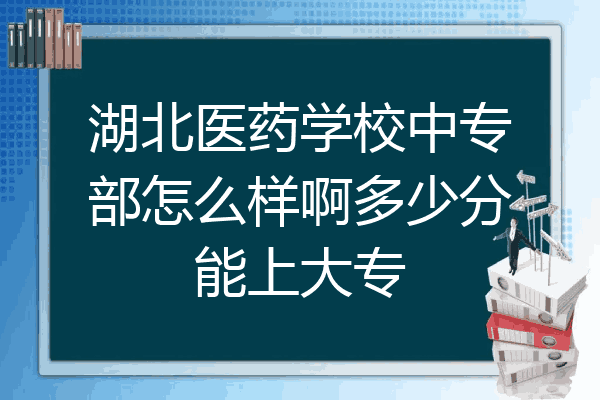 湖北医药学校中专部怎么样啊多少分能上大专